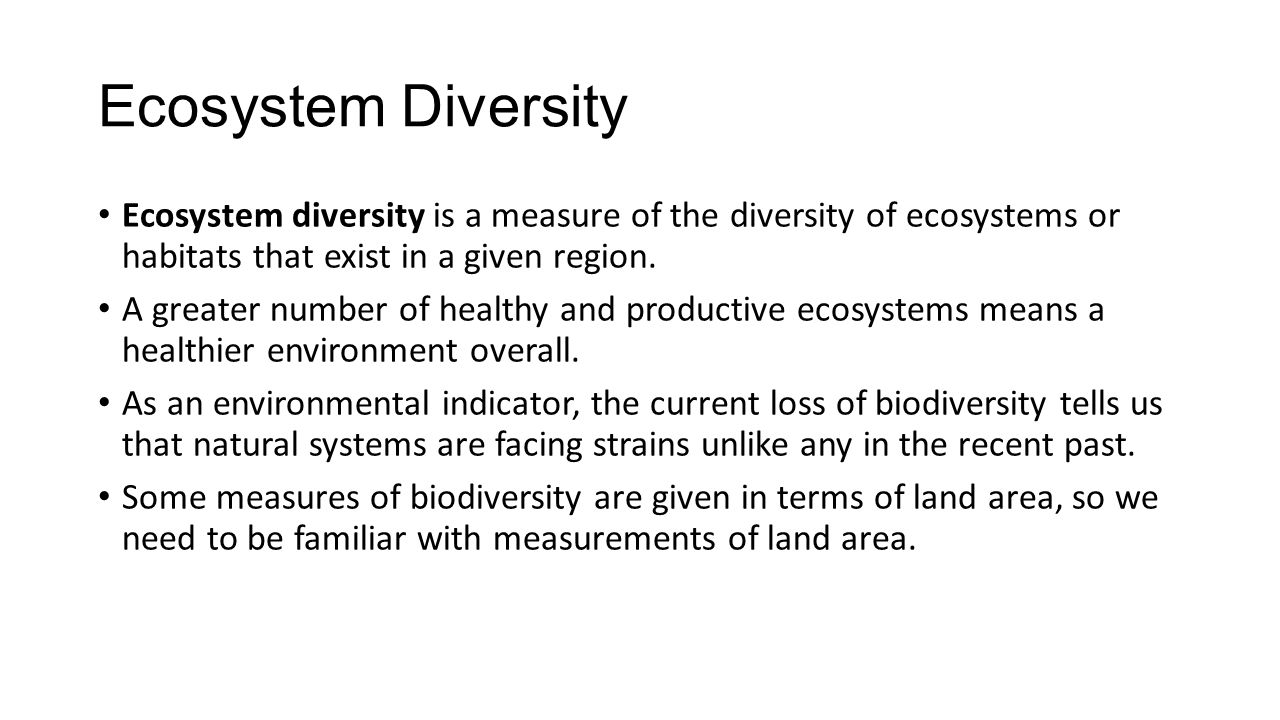 Ecosystem Diversity

• Ecosystem diversity is a measure of the diversity of ecosystems or habitats that exist in a given region.

• A greater number of healthy and productive ecosystems means a healthier environment overall.

• As an environmental indicator, the current loss of biodiversity tells us that natural systems are facing strains unlike any in the recent past.

• Some measures of biodiversity are given in terms of land area, so we need to be familiar with measurements of land area.